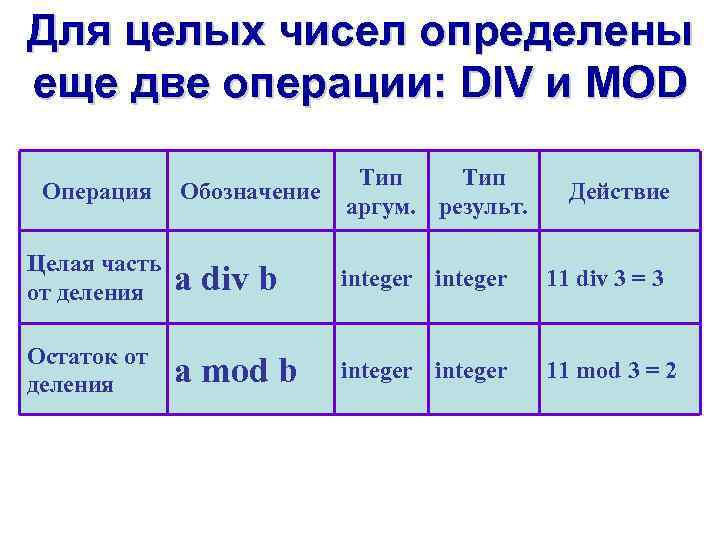 Для целых чисел определены еще две операции: DIV и MOD

| Операция | Обозначение | Тип аргум. | Тип результ. | Действие |
|---|---|---|---|---|
| Целая часть от деления | a div b | integer | integer | 11 div 3 = 3 |
| Остаток от деления | a mod b | integer | integer | 11 mod 3 = 2 |